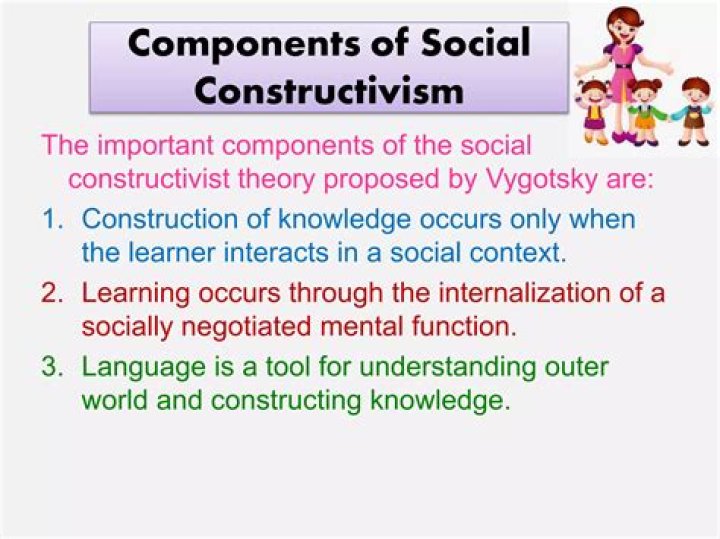 Components of Social Constructivism

The important components of the social constructivist theory proposed by Vygotsky are:

1. Construction of knowledge occurs only when the learner interacts in a social context.
2. Learning occurs through the internalization of a socially negotiated mental function.
3. Language is a tool for understanding outer world and constructing knowledge.